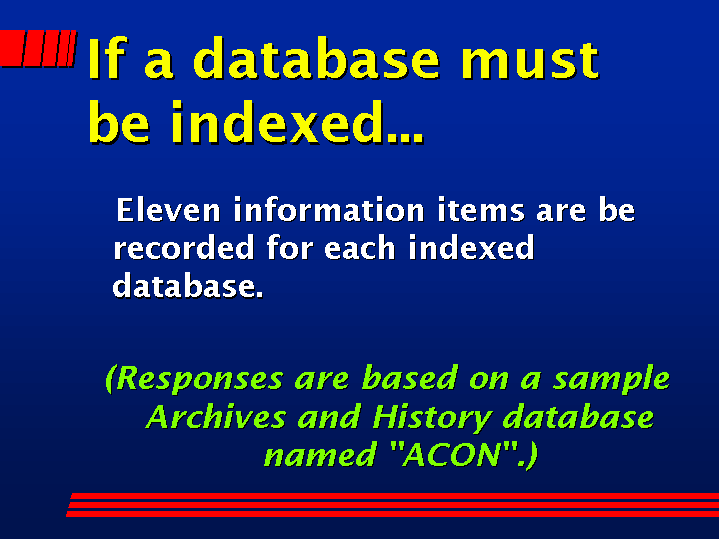 If a database must be indexed...

Eleven information items are be recorded for each indexed database.

(Responses are based on a sample Archives and History database named "ACON".)